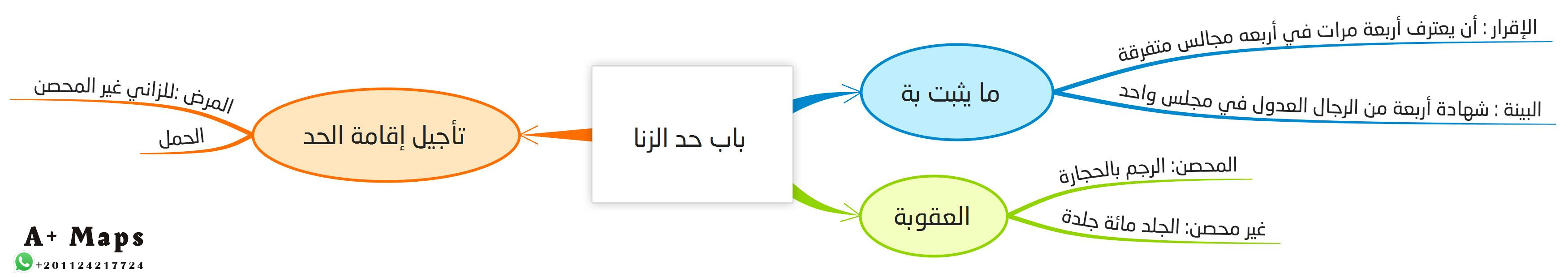 باب حد الزنا

ما يثبت بة

الإقرار : أن يعترف أربعة مرات في أربعه مجالس متفرقة

البينة : شهادة أربعة من الرجال العدول في مجلس واحد

العقوبة

المحصن: الرجم بالحجارة

غير محصن: الجلد مائة جلدة

تأجيل إقامة الحد

المرض :للزاني غير المحصن

الحمل

A+ Maps
+201124217724